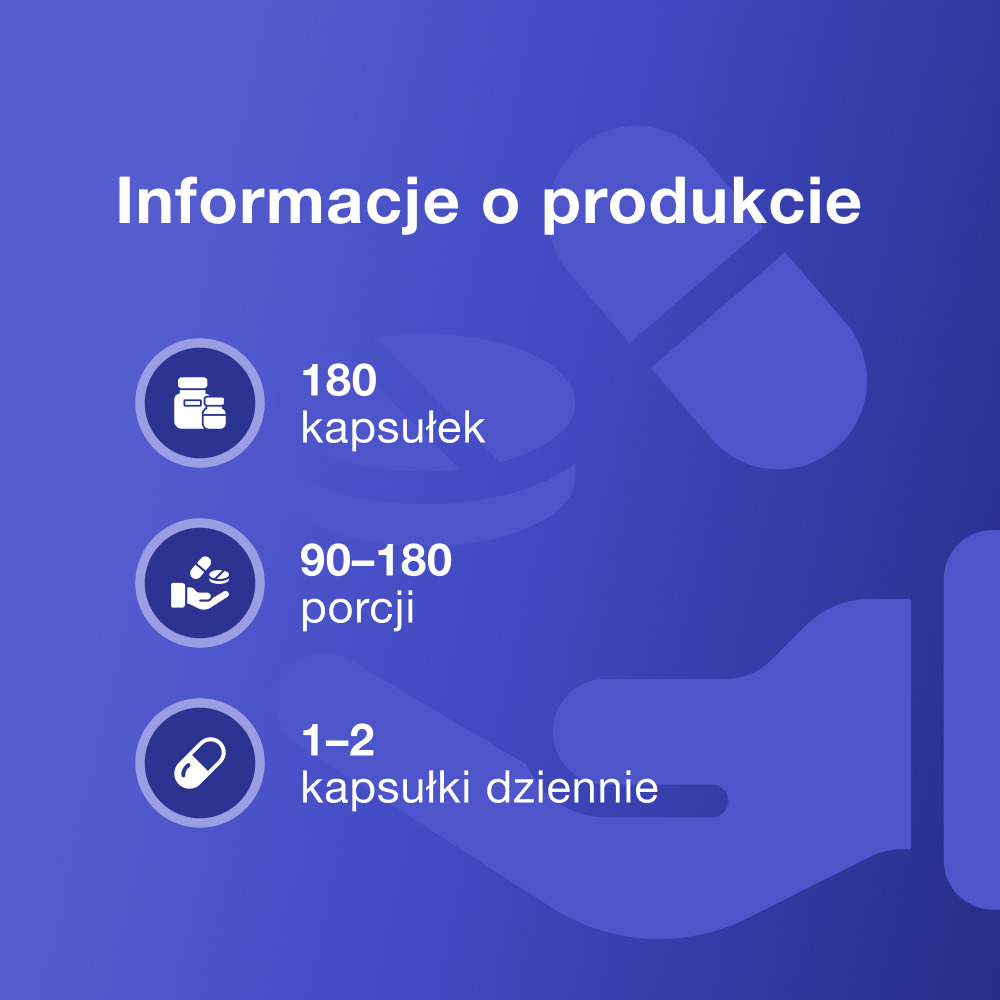 Informacje o produkcie

180
kapsułek

90–180
porcji

1–2
kapsułki dziennie